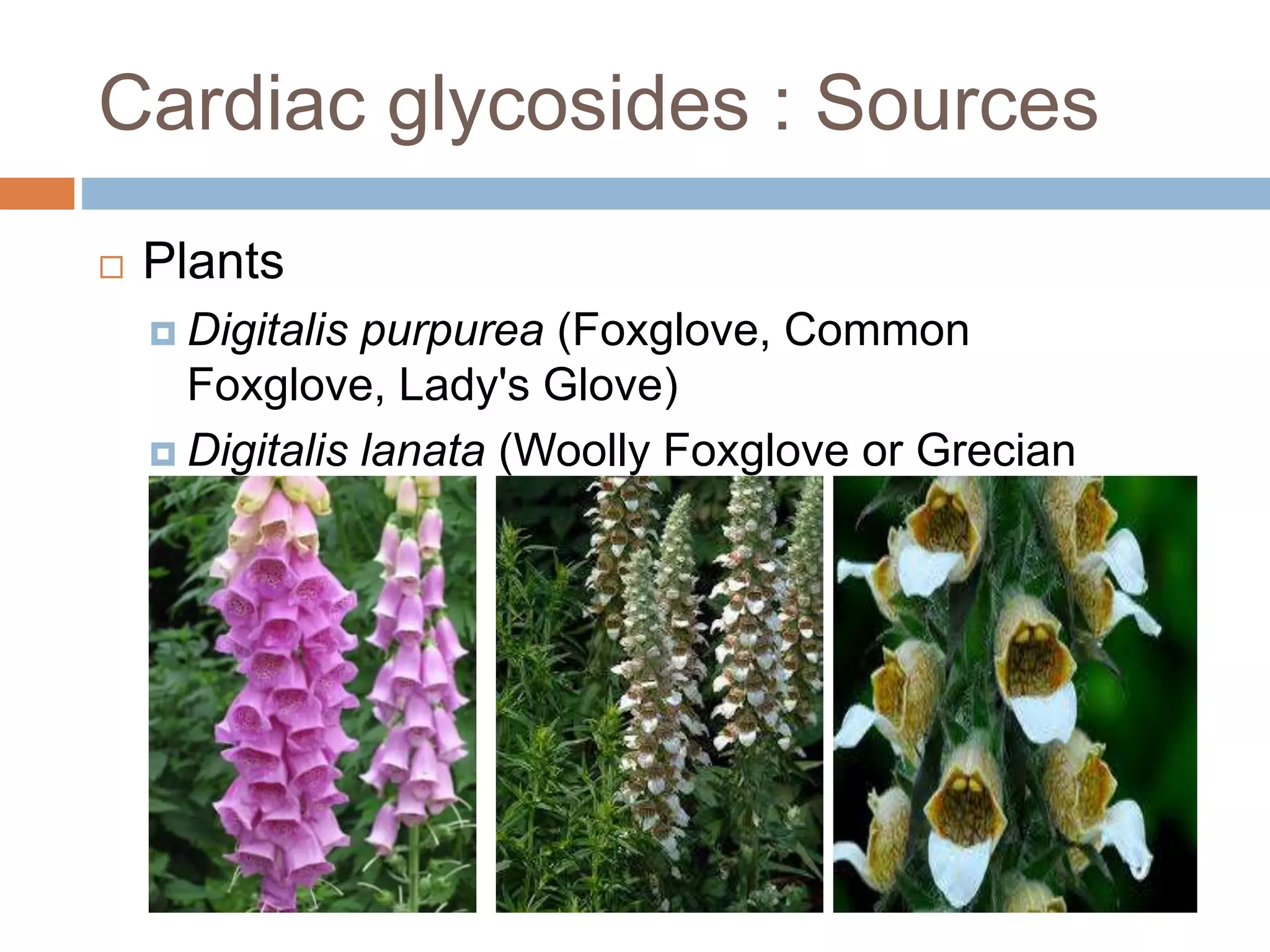 Cardiac glycosides : Sources

Plants

Digitalis purpurea (Foxglove, Common Foxglove, Lady's Glove)

Digitalis lanata (Woolly Foxglove or Grecian